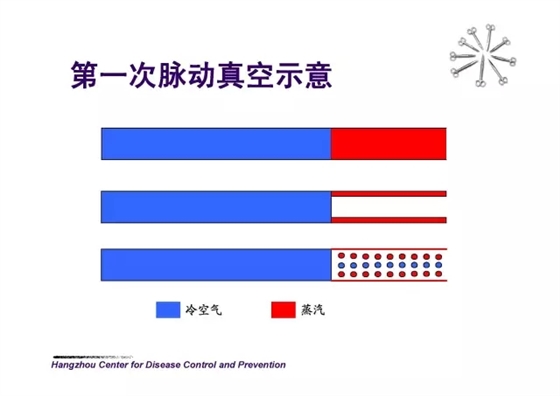 第一次脉动真空示意

冷空气　蒸汽

Hangzhou Center for Disease Control and Prevention